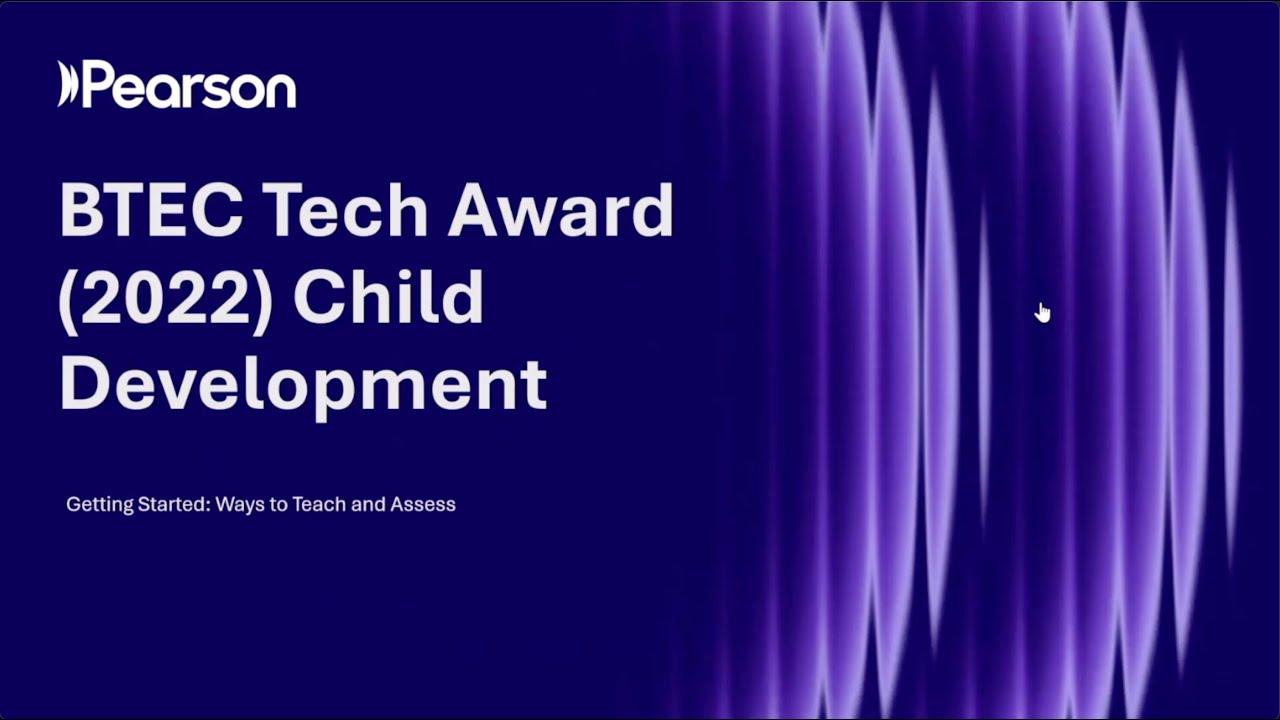 Pearson

BTEC Tech Award (2022) Child Development

Getting Started: Ways to Teach and Assess